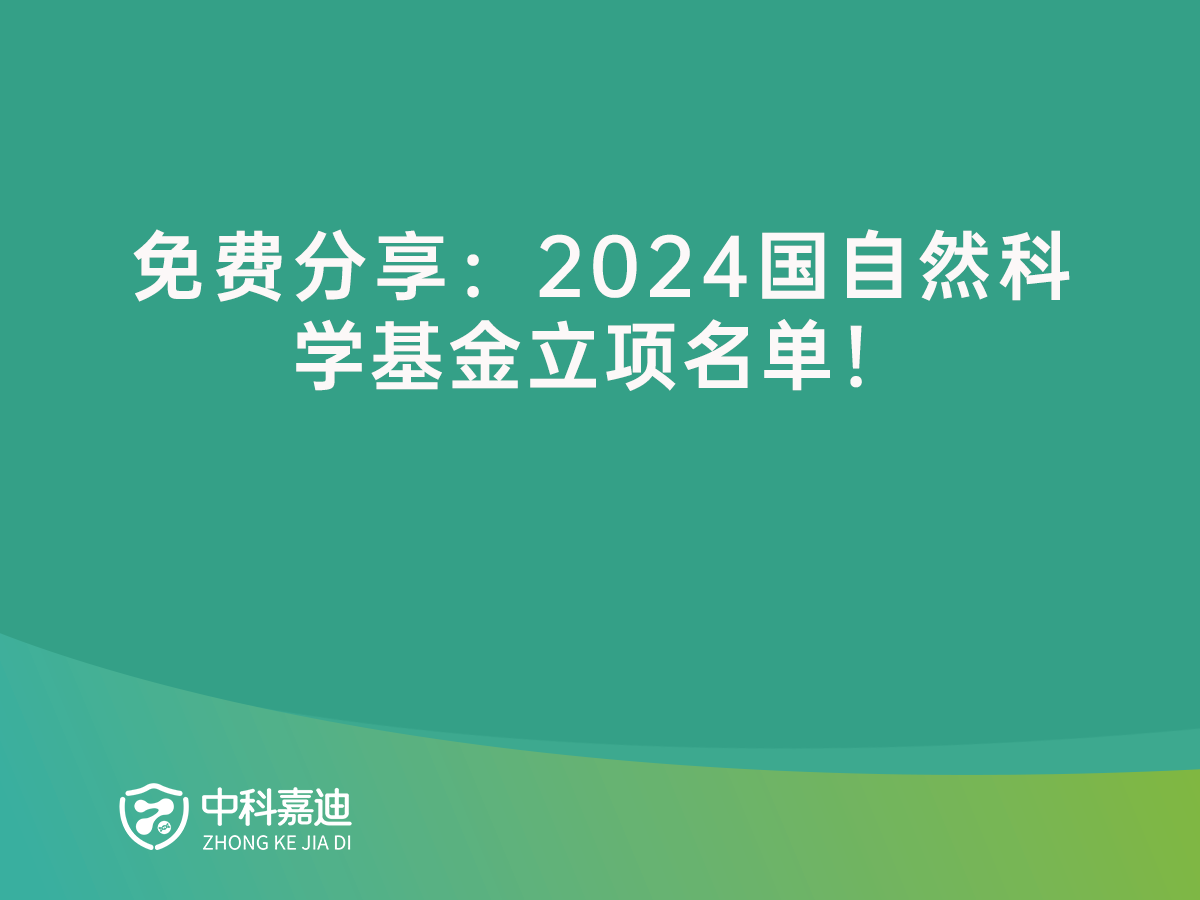 免费分享：2024国自然科学基金立项名单！

中科嘉迪
ZHONG KE JIA DI